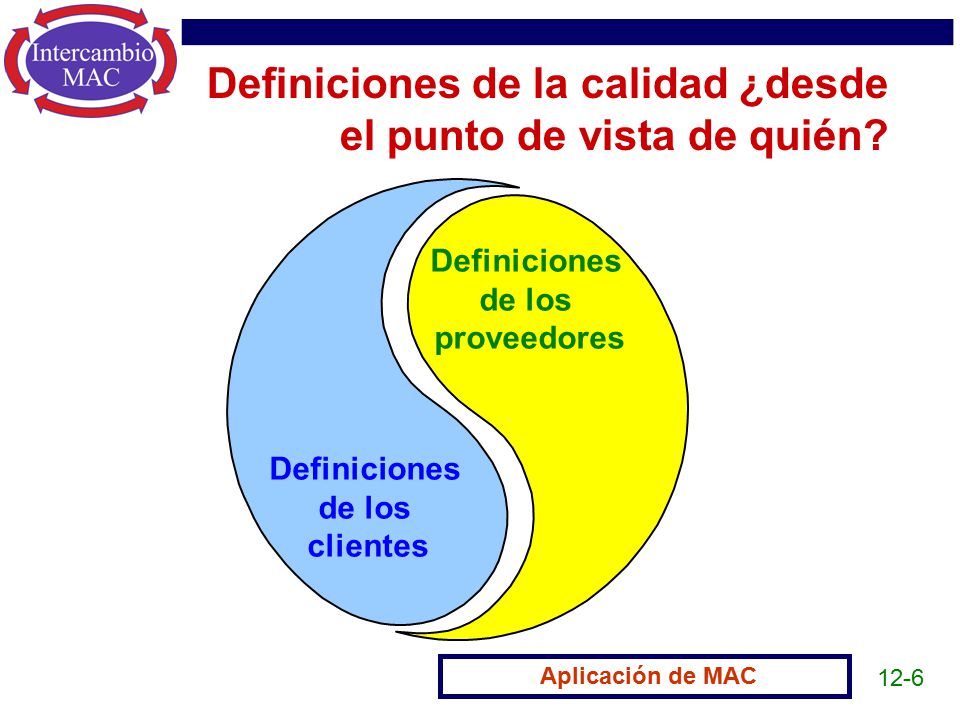 Intercambio MAC

Definiciones de la calidad ¿desde el punto de vista de quién?

Definiciones de los proveedores

Definiciones de los clientes

Aplicación de MAC

12-6